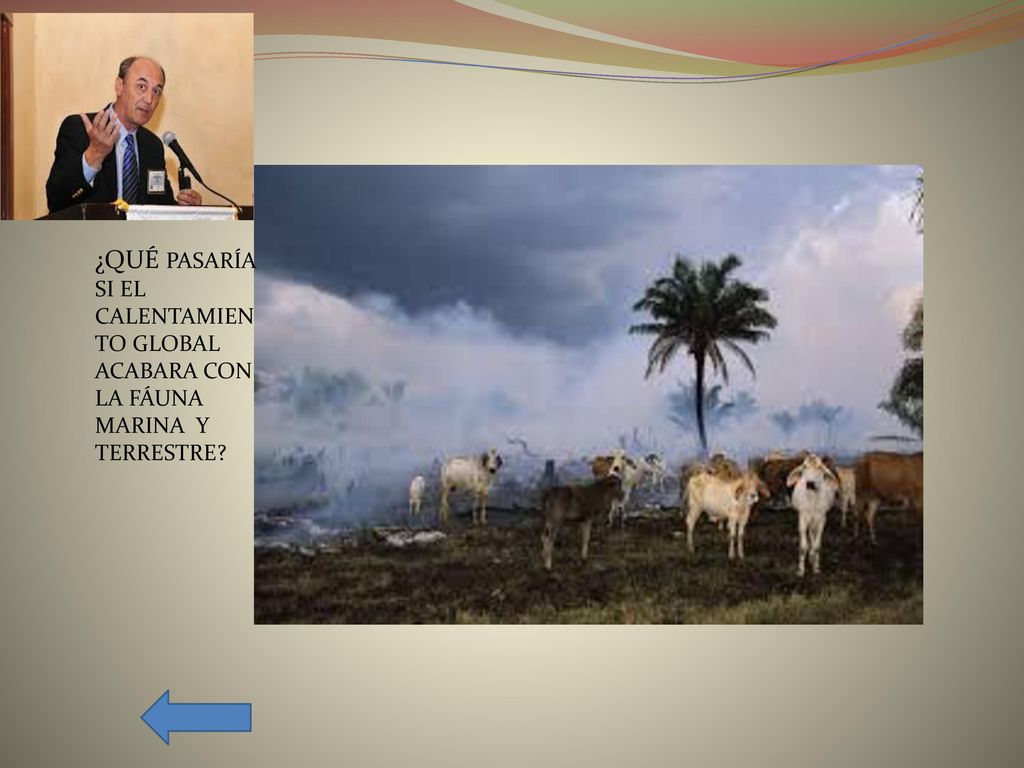 ¿QUÉ PASARÍA SI EL CALENTAMIENTO GLOBAL ACABARA CON LA FÁUNA MARINA Y TERRESTRE?